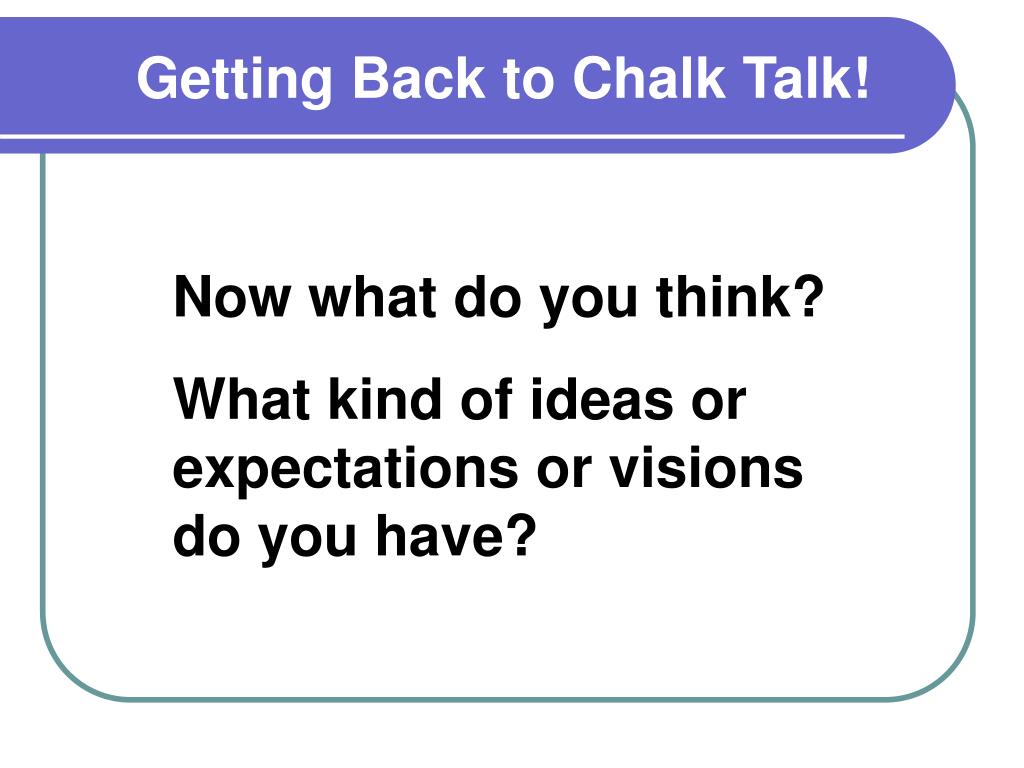 Getting Back to Chalk Talk!

Now what do you think?

What kind of ideas or expectations or visions do you have?